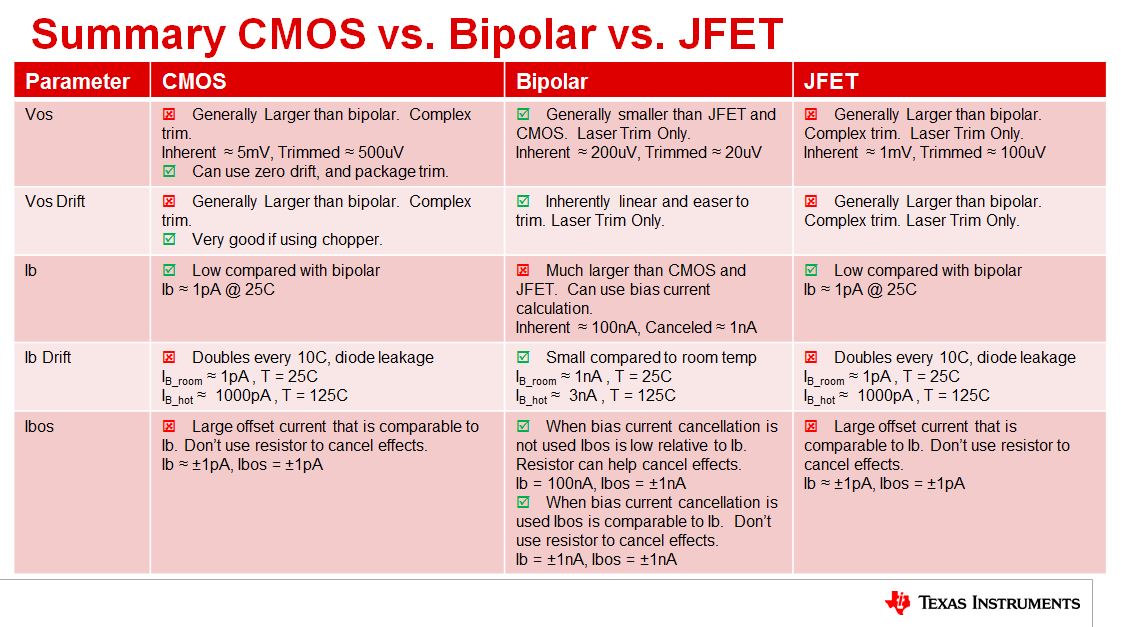 Summary CMOS vs. Bipolar vs. JFET

| Parameter | CMOS | Bipolar | JFET |
|---|---|---|---|
| Vos | ☒ Generally Larger than bipolar. Complex trim. Inherent ≈ 5mV, Trimmed ≈ 500uV ☑ Can use zero drift, and package trim. | ☑ Generally smaller than JFET and CMOS. Laser Trim Only. Inherent ≈ 200uV, Trimmed ≈ 20uV | ☒ Generally Larger than bipolar. Complex trim. Laser Trim Only. Inherent ≈ 1mV, Trimmed ≈ 100uV |
| Vos Drift | ☒ Generally Larger than bipolar. Complex trim. ☑ Very good if using chopper. | ☑ Inherently linear and easer to trim. Laser Trim Only. | ☒ Generally Larger than bipolar. Complex trim. Laser Trim Only. |
| Ib | ☑ Low compared with bipolar Ib ≈ 1pA @ 25C | ☒ Much larger than CMOS and JFET. Can use bias current calculation. Inherent ≈ 100nA, Canceled ≈ 1nA | ☑ Low compared with bipolar Ib ≈ 1pA @ 25C |
| Ib Drift | ☒ Doubles every 10C, diode leakage $I_{B\_room}$ ≈ 1pA , T = 25C $I_{B\_hot}$ ≈ 1000pA , T = 125C | ☑ Small compared to room temp $I_{B\_room}$ ≈ 1nA , T = 25C $I_{B\_hot}$ ≈ 3nA , T = 125C | ☒ Doubles every 10C, diode leakage $I_{B\_room}$ ≈ 1pA , T = 25C $I_{B\_hot}$ ≈ 1000pA , T = 125C |
| Ibos | ☒ Large offset current that is comparable to Ib. Don't use resistor to cancel effects. Ib ≈ ±1pA, Ibos = ±1pA | ☑ When bias current cancellation is not used Ibos is low relative to Ib. Resistor can help cancel effects. Ib = 100nA, Ibos = ±1nA ☑ When bias current cancellation is used Ibos is comparable to Ib. Don't use resistor to cancel effects. Ib = ±1nA, Ibos = ±1nA | ☒ Large offset current that is comparable to Ib. Don't use resistor to cancel effects. Ib ≈ ±1pA, Ibos = ±1pA |

TEXAS INSTRUMENTS